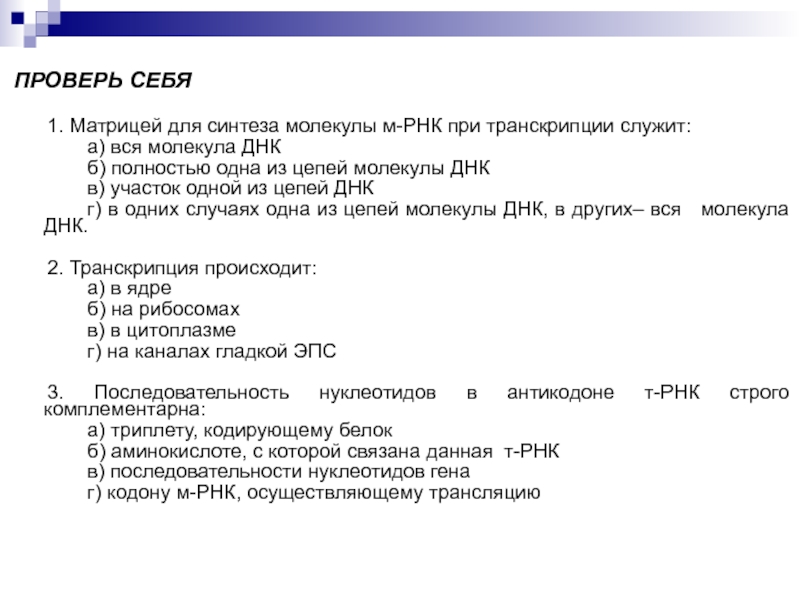 ПРОВЕРЬ СЕБЯ

1. Матрицей для синтеза молекулы м-РНК при транскрипции служит:
а) вся молекула ДНК
б) полностью одна из цепей молекулы ДНК
в) участок одной из цепей ДНК
г) в одних случаях одна из цепей молекулы ДНК, в других– вся молекула ДНК.

2. Транскрипция происходит:
а) в ядре
б) на рибосомах
в) в цитоплазме
г) на каналах гладкой ЭПС

3. Последовательность нуклеотидов в антикодоне т-РНК строго комплементарна:
а) триплету, кодирующему белок
б) аминокислоте, с которой связана данная т-РНК
в) последовательности нуклеотидов гена
г) кодону м-РНК, осуществляющему трансляцию